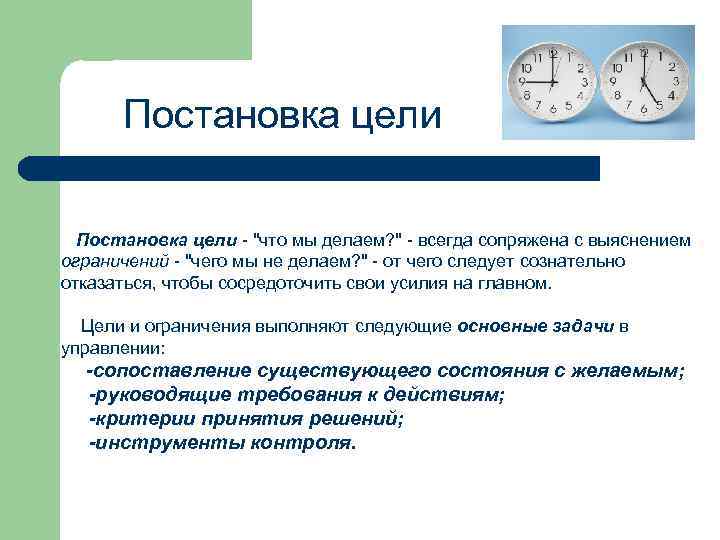 Постановка цели

Постановка цели - "что мы делаем?" - всегда сопряжена с выяснением ограничений - "чего мы не делаем?" - от чего следует сознательно отказаться, чтобы сосредоточить свои усилия на главном.

Цели и ограничения выполняют следующие основные задачи в управлении:

-сопоставление существующего состояния с желаемым;
-руководящие требования к действиям;
-критерии принятия решений;
-инструменты контроля.